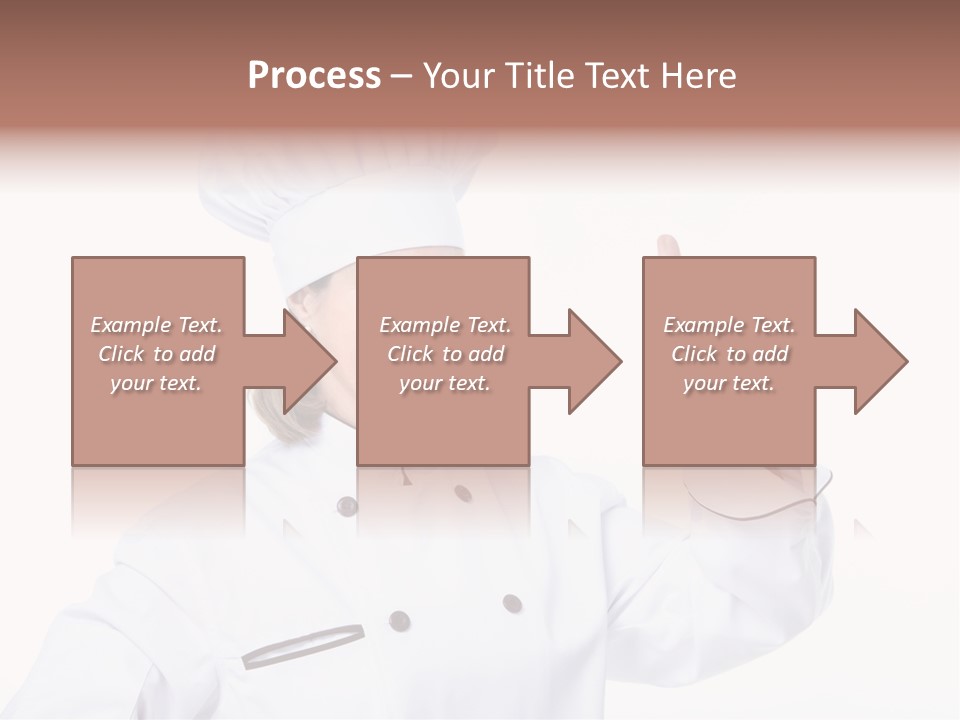 Process – Your Title Text Here

Example Text. Click to add your text.

Example Text. Click to add your text.

Example Text. Click to add your text.